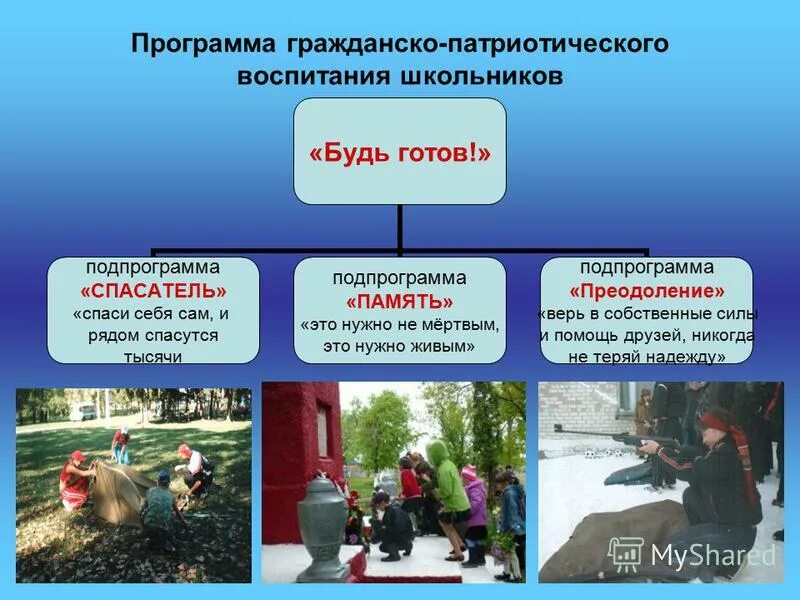 Программа гражданско-патриотического воспитания школьников

«Будь готов!»

подпрограмма
«СПАСАТЕЛЬ»
«спаси себя сам, и рядом спасутся тысячи

подпрограмма
«ПАМЯТЬ»
«это нужно не мёртвым, это нужно живым»

подпрограмма
«Преодоление»
«верь в собственные силы и помощь друзей, никогда не теряй надежду»

MyShared